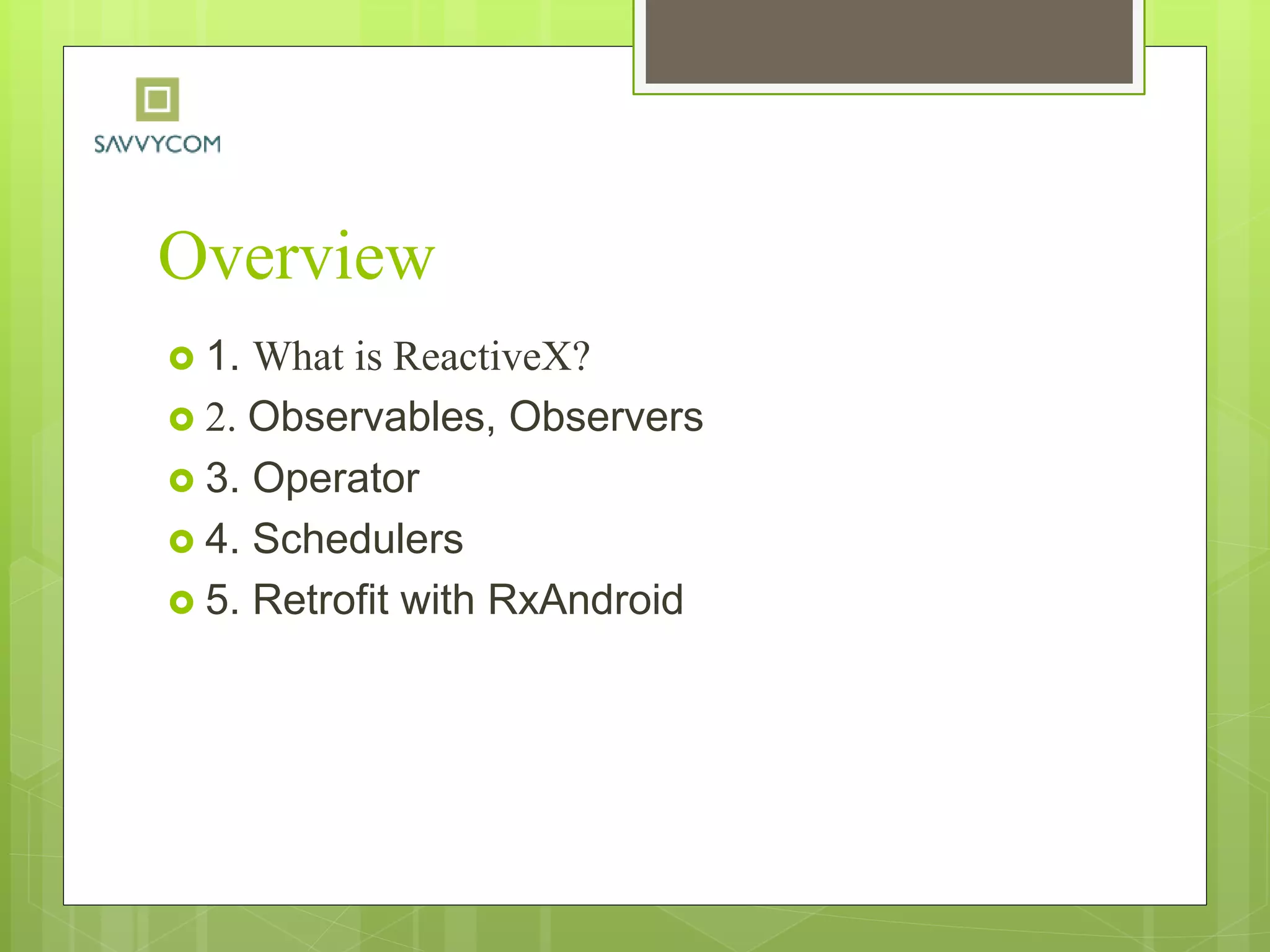 SAVVYCOM

Overview

1. What is ReactiveX?
2. Observables, Observers
3. Operator
4. Schedulers
5. Retrofit with RxAndroid